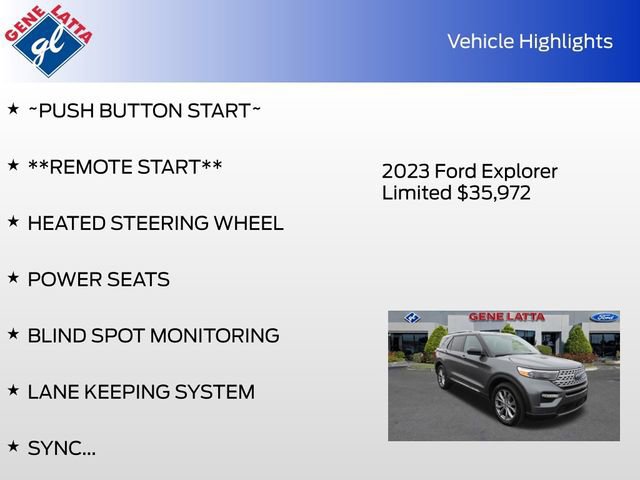 GENE LATTA
gl

Vehicle Highlights

★ ~PUSH BUTTON START~

★ **REMOTE START**

★ HEATED STEERING WHEEL

★ POWER SEATS

★ BLIND SPOT MONITORING

★ LANE KEEPING SYSTEM

★ SYNC...

2023 Ford Explorer Limited $35,972

GENE LATTA
Ford